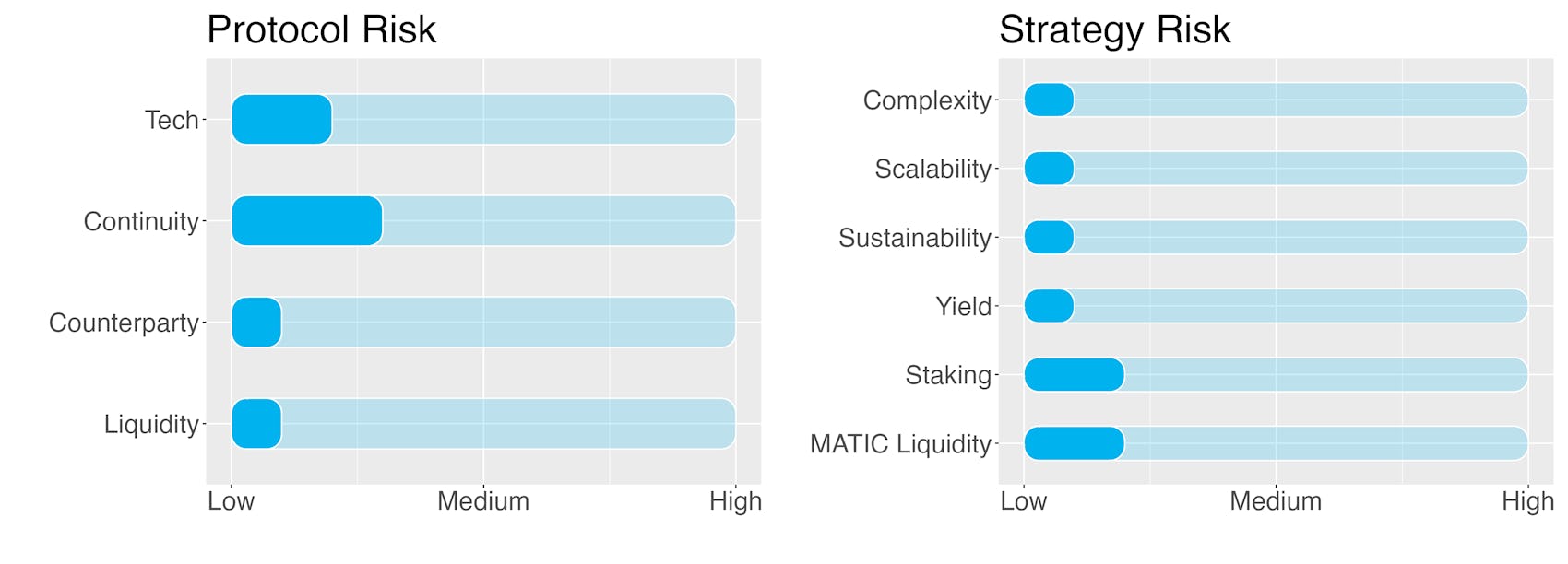 Protocol Risk

Tech
Continuity
Counterparty
Liquidity

Low Medium High

Strategy Risk

Complexity
Scalability
Sustainability
Yield
Staking
MATIC Liquidity

Low Medium High